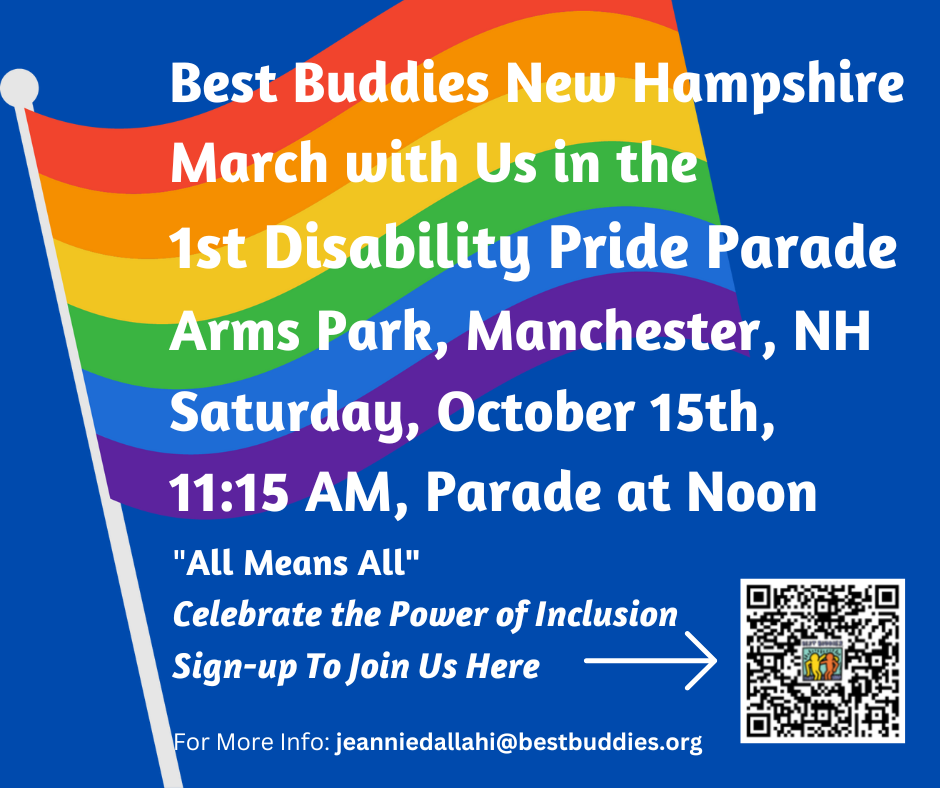 Best Buddies New Hampshire
March with Us in the
1st Disability Pride Parade
Arms Park, Manchester, NH
Saturday, October 15th,
11:15 AM, Parade at Noon

"All Means All"
Celebrate the Power of Inclusion
Sign-up To Join Us Here

For More Info: jeanniedallahi@bestbuddies.org